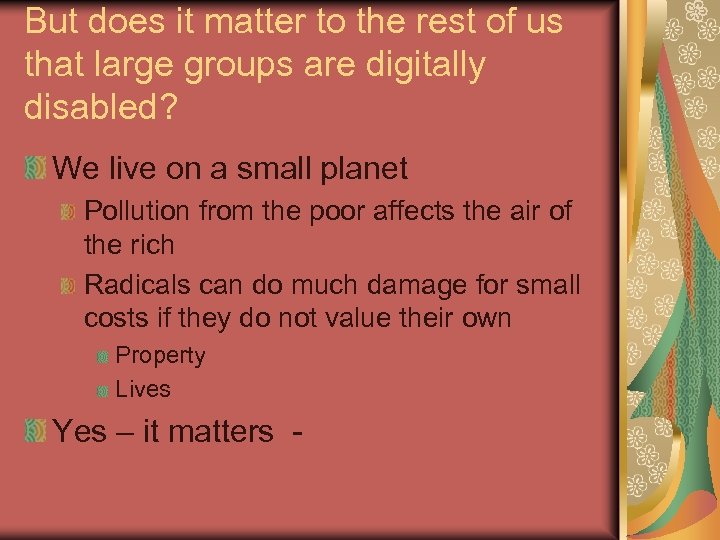 But does it matter to the rest of us that large groups are digitally disabled?

We live on a small planet

Pollution from the poor affects the air of the rich

Radicals can do much damage for small costs if they do not value their own

Property

Lives

Yes – it matters -